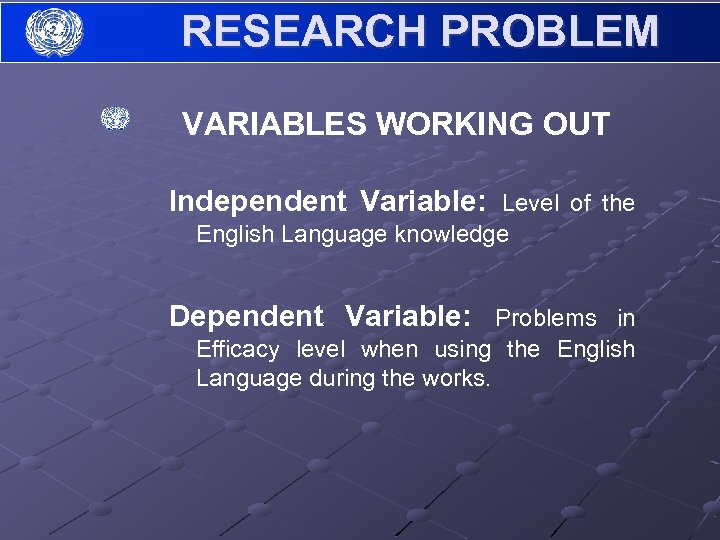 RESEARCH PROBLEM

VARIABLES WORKING OUT

Independent Variable: Level of the English Language knowledge

Dependent Variable: Problems in Efficacy level when using the English Language during the works.